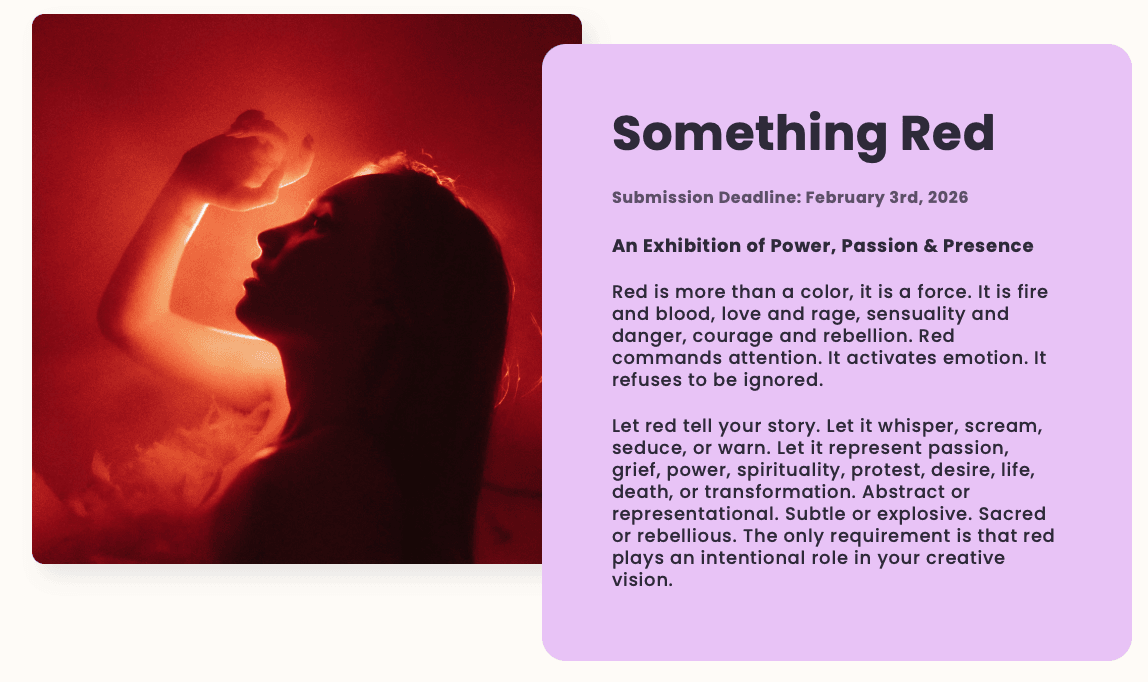 Something Red

Submission Deadline: February 3rd, 2026

An Exhibition of Power, Passion & Presence

Red is more than a color, it is a force. It is fire and blood, love and rage, sensuality and danger, courage and rebellion. Red commands attention. It activates emotion. It refuses to be ignored.

Let red tell your story. Let it whisper, scream, seduce, or warn. Let it represent passion, grief, power, spirituality, protest, desire, life, death, or transformation. Abstract or representational. Subtle or explosive. Sacred or rebellious. The only requirement is that red plays an intentional role in your creative vision.